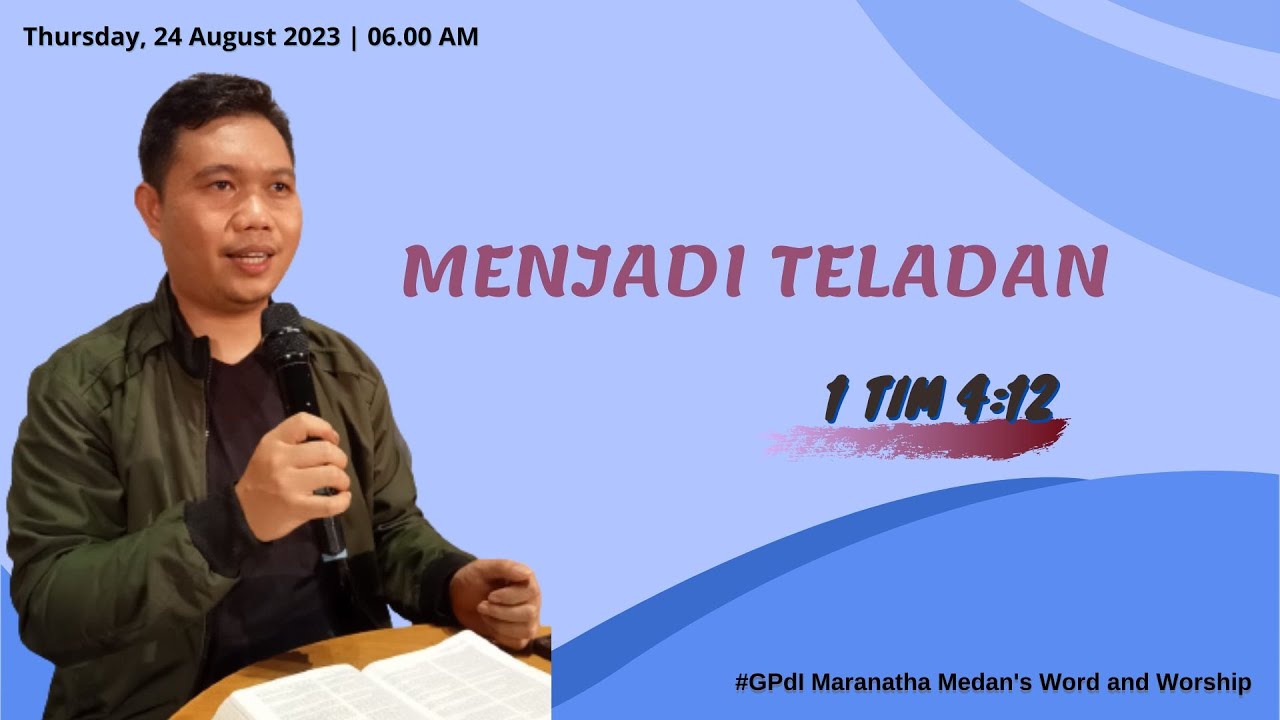 Thursday, 24 August 2023 | 06.00 AM

MENJADI TELADAN

1 TIM 4:12

#GPdI Maranatha Medan's Word and Worship